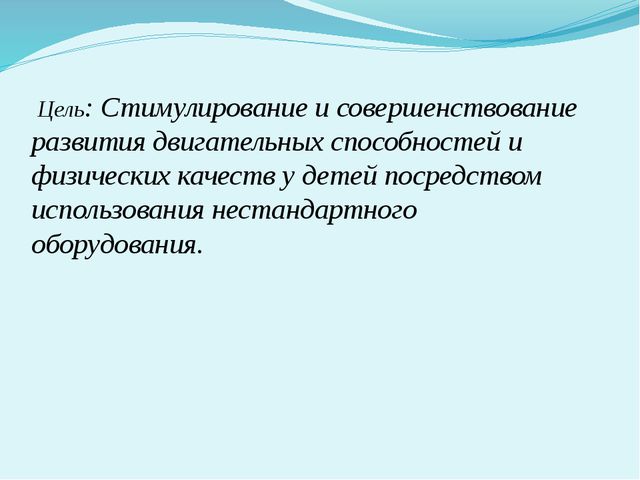 Цель: Стимулирование и совершенствование развития двигательных способностей и физических качеств у детей посредством использования нестандартного оборудования.